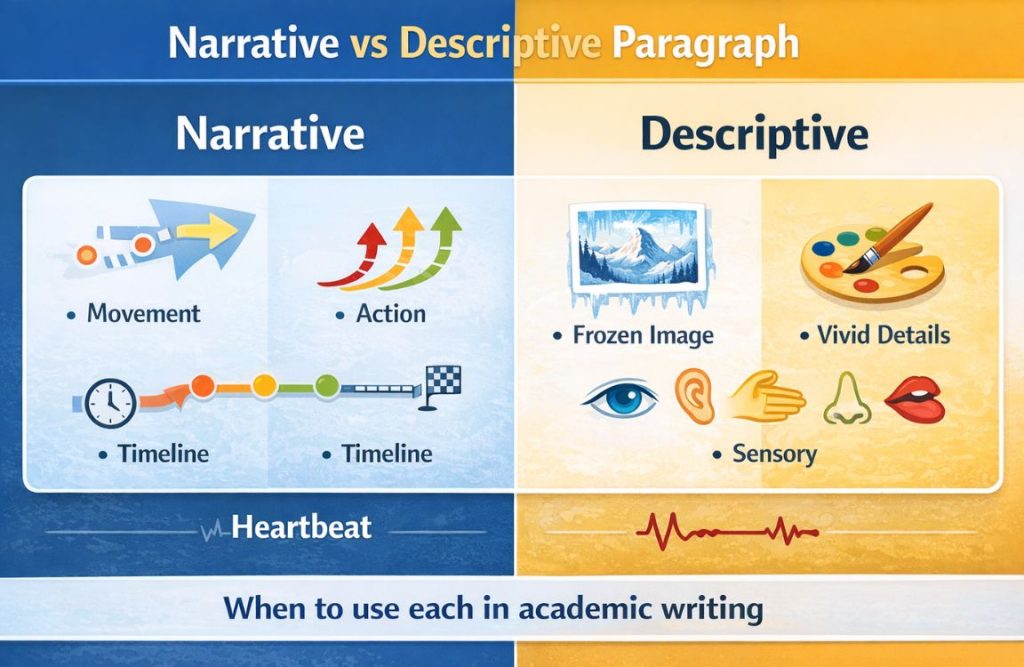 Narrative vs Descriptive Paragraph

Narrative

• Movement

• Action

• Timeline

• Timeline

Heartbeat

Descriptive

• Frozen Image

• Vivid Details

• Sensory

When to use each in academic writing